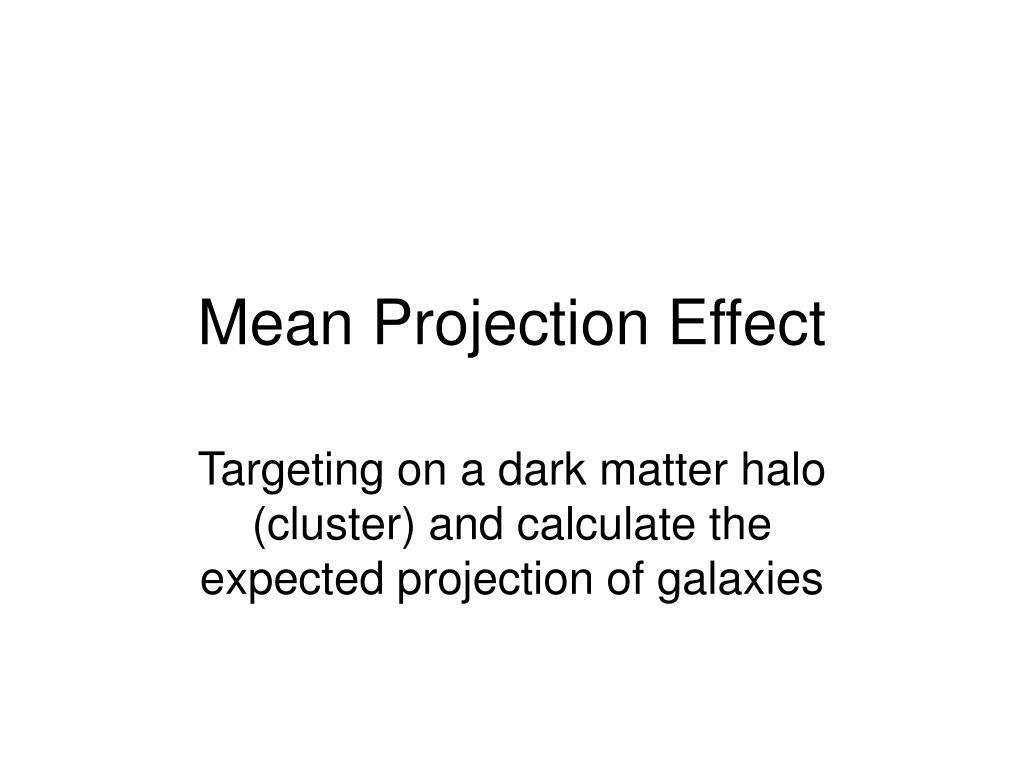 Mean Projection Effect

Targeting on a dark matter halo (cluster) and calculate the expected projection of galaxies